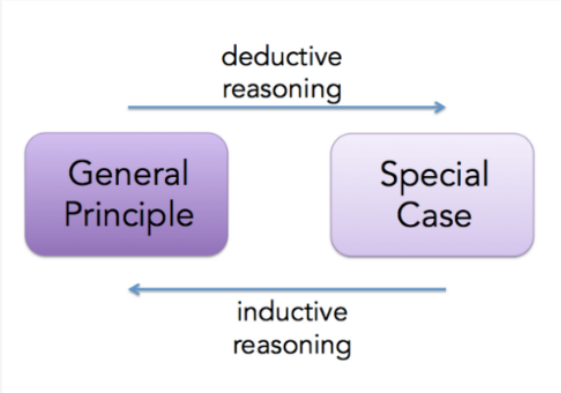 deductive reasoning

General Principle

Special Case

inductive reasoning